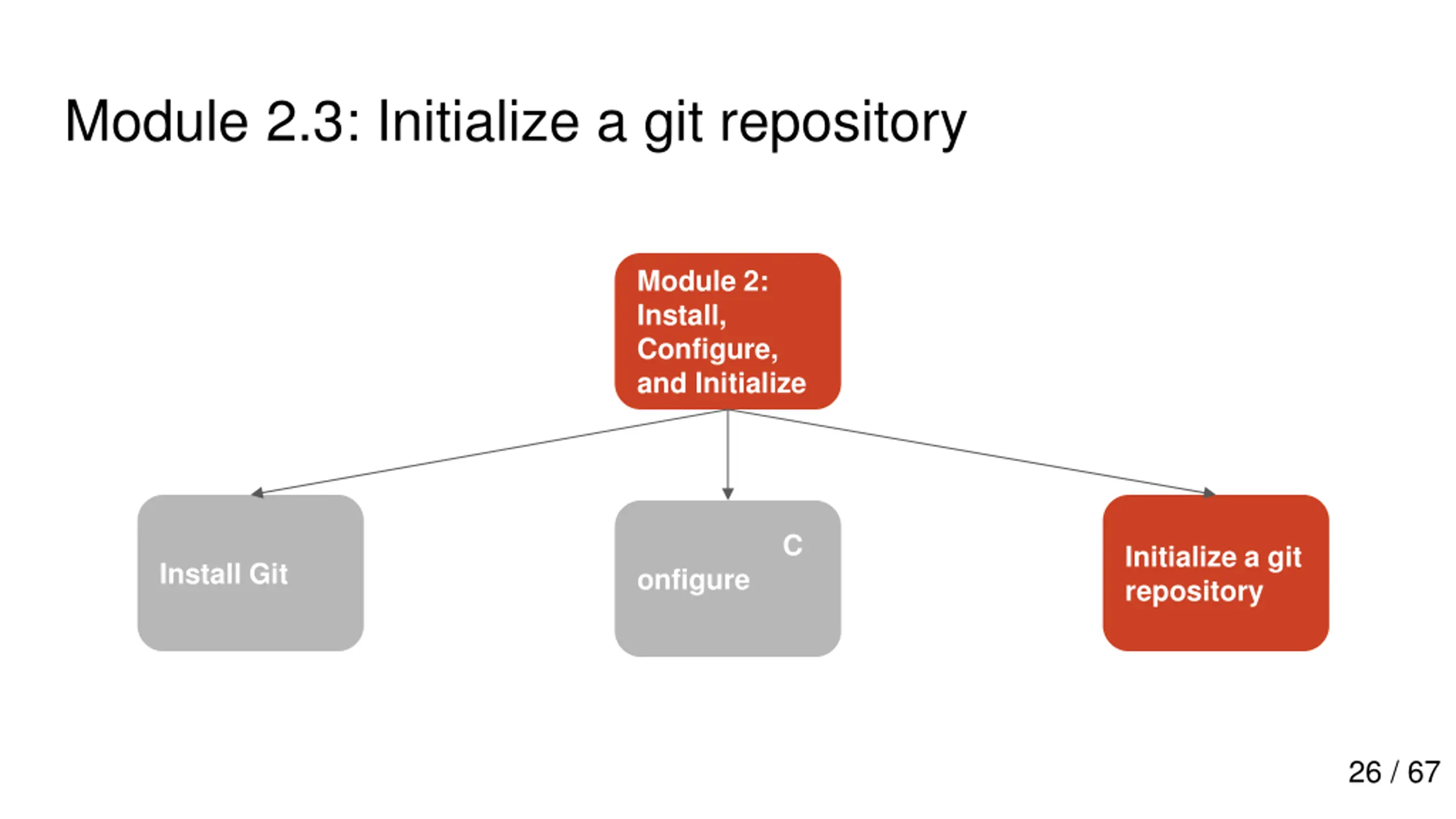 Module 2.3: Initialize a git repository

Module 2: Install, Configure, and Initialize

Install Git

C
onfigure

Initialize a git repository

26 / 67